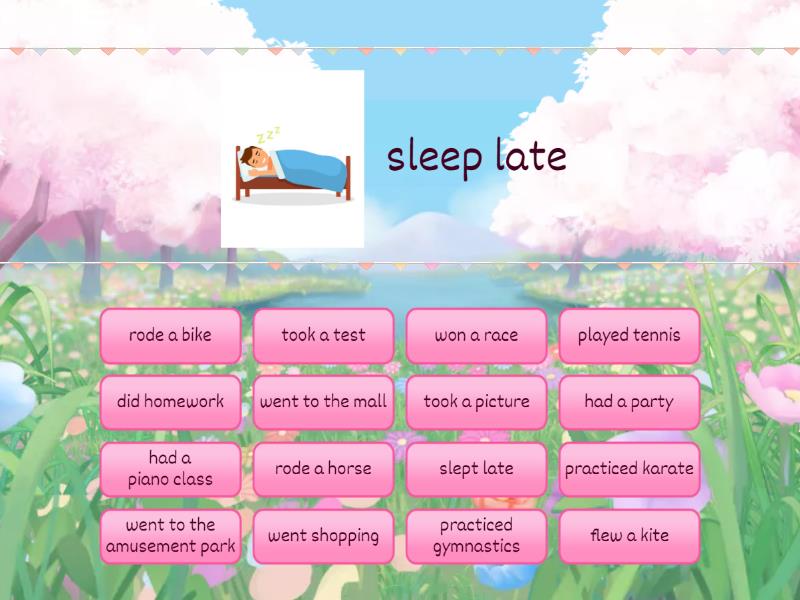 zzz

sleep late

rode a bike
took a test
won a race
played tennis
did homework
went to the mall
took a picture
had a party
had a piano class
rode a horse
slept late
practiced karate
went to the amusement park
went shopping
practiced gymnastics
flew a kite